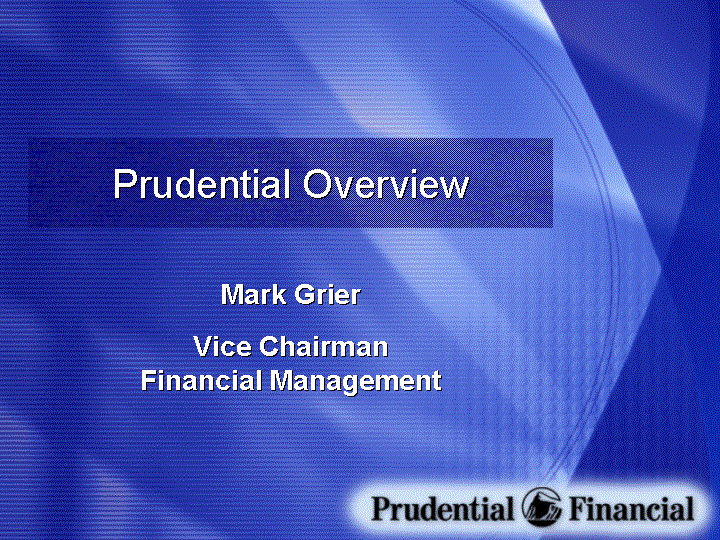 Prudential Overview

Mark Grier

Vice Chairman
Financial Management

Prudential Financial